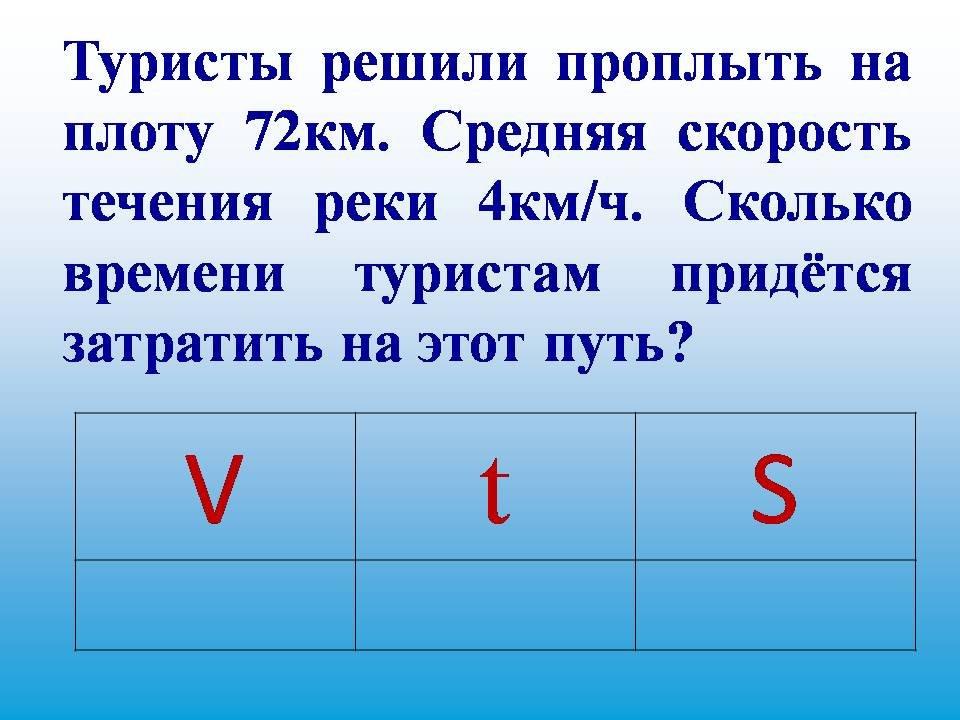 Туристы решили проплыть на плоту 72км. Средняя скорость течения реки 4км/ч. Сколько времени туристам придётся затратить на этот путь?

| V | t | S |
|---|---|---|
|  |  |  |